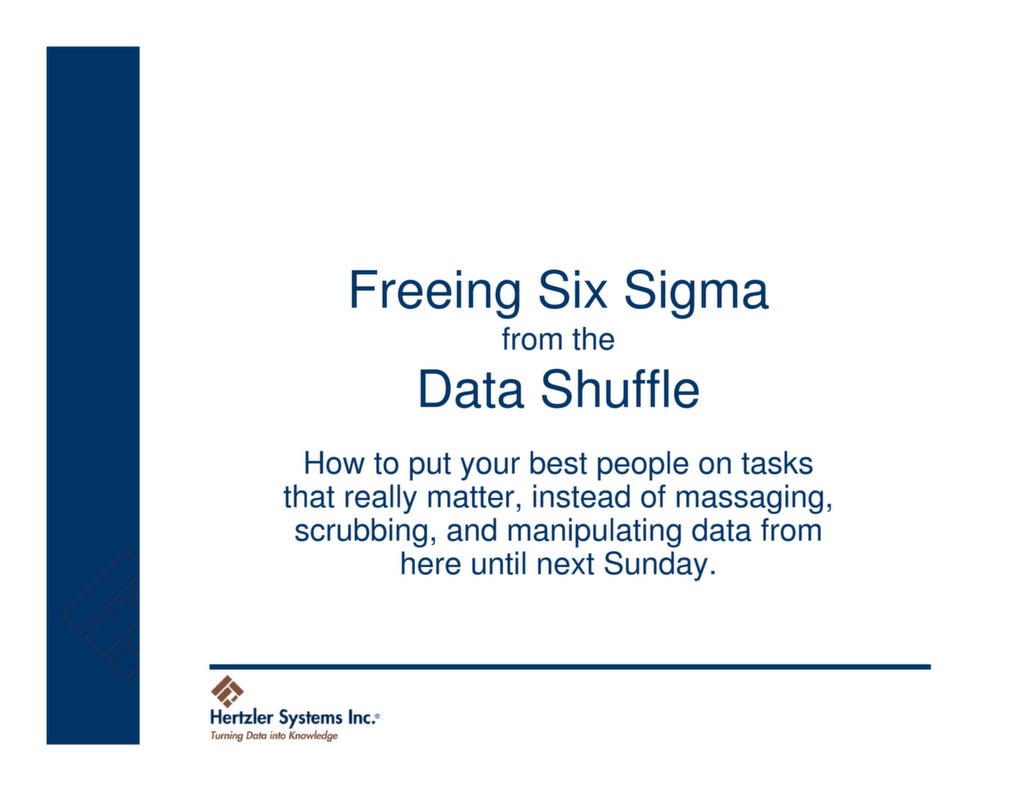 Freeing Six Sigma
from the
Data Shuffle

How to put your best people on tasks that really matter, instead of massaging, scrubbing, and manipulating data from here until next Sunday.

Hertzler Systems Inc.®
Turning Data into Knowledge